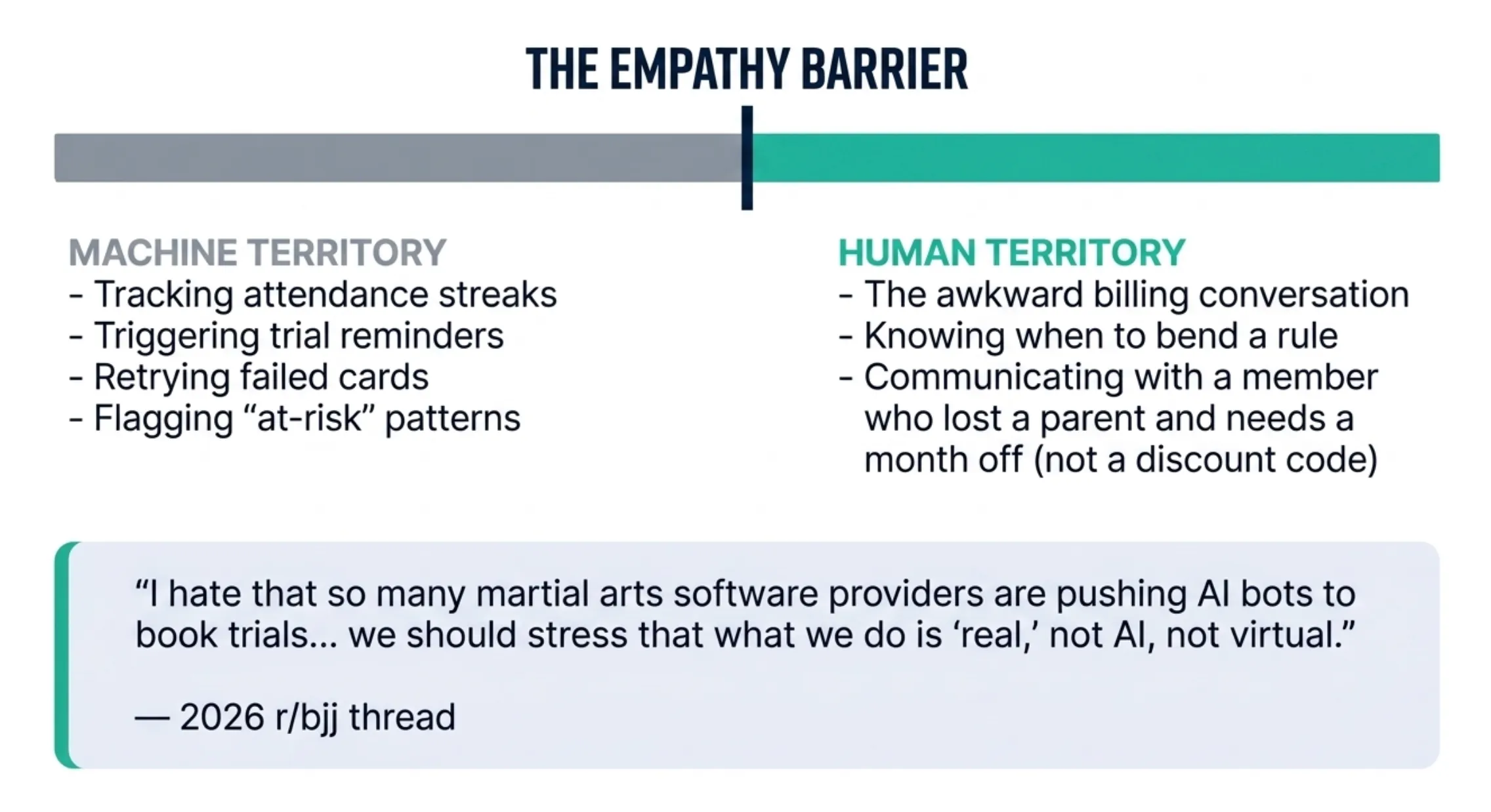 THE EMPATHY BARRIER

MACHINE TERRITORY
- Tracking attendance streaks
- Triggering trial reminders
- Retrying failed cards
- Flagging “at-risk” patterns

HUMAN TERRITORY
- The awkward billing conversation
- Knowing when to bend a rule
- Communicating with a member who lost a parent and needs a month off (not a discount code)

“I hate that so many martial arts software providers are pushing AI bots to book trials... we should stress that what we do is ‘real,’ not AI, not virtual.”

— 2026 r/bjj thread